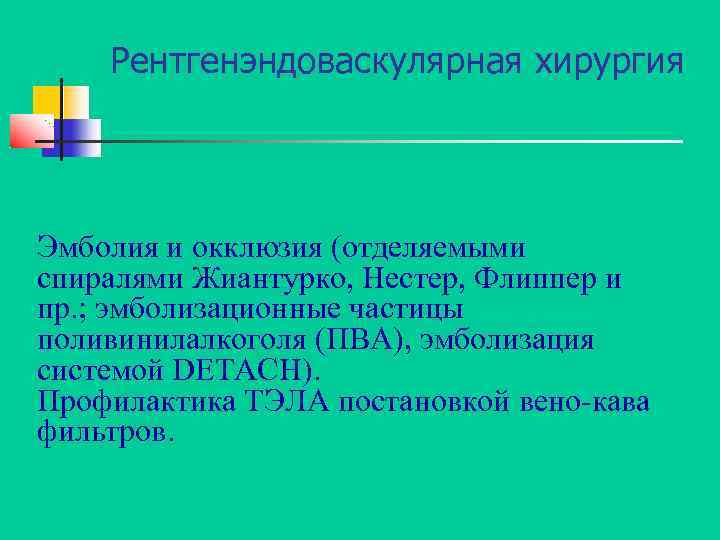 Рентгенэндоваскулярная хирургия

Эмболия и окклюзия (отделяемыми спиралями Жиантурко, Нестер, Флиппер и пр.; эмболизационные частицы поливинилалкоголя (ПВА), эмболизация системой DETACH).
Профилактика ТЭЛА постановкой вено-кава фильтров.